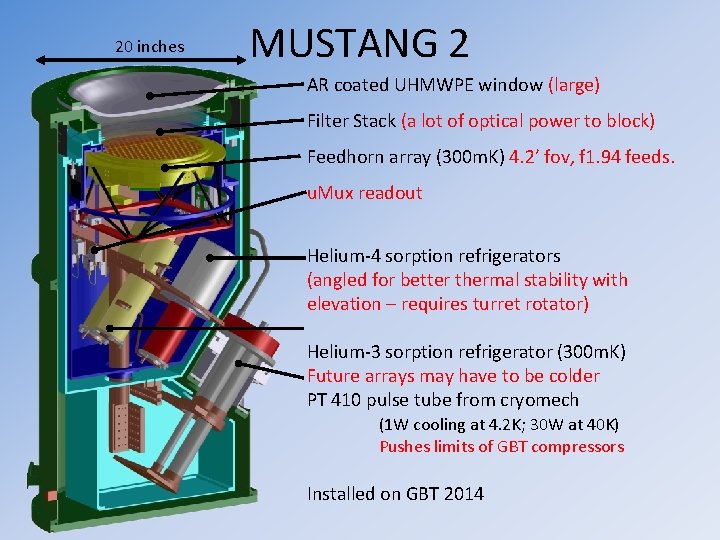 20 inches

MUSTANG 2

AR coated UHMWPE window (large)

Filter Stack (a lot of optical power to block)

Feedhorn array (300mK) 4.2' fov, f1.94 feeds.

uMux readout

Helium-4 sorption refrigerators
(angled for better thermal stability with elevation – requires turret rotator)

Helium-3 sorption refrigerator (300mK)
Future arrays may have to be colder
PT 410 pulse tube from cryomech
(1W cooling at 4.2K; 30W at 40K)
Pushes limits of GBT compressors

Installed on GBT 2014